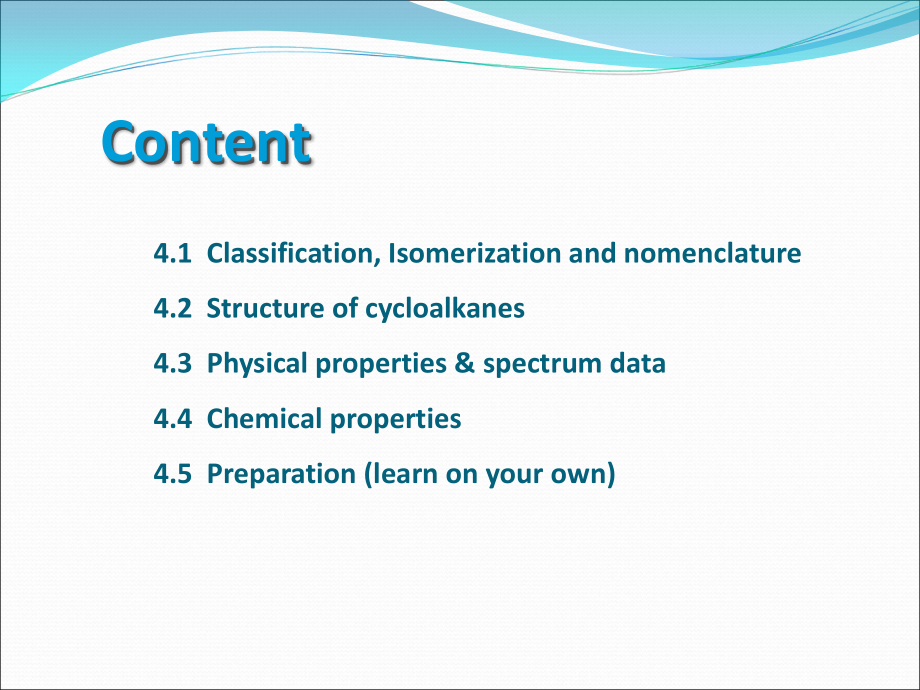 Content

4.1 Classification, Isomerization and nomenclature

4.2 Structure of cycloalkanes

4.3 Physical properties & spectrum data

4.4 Chemical properties

4.5 Preparation (learn on your own)